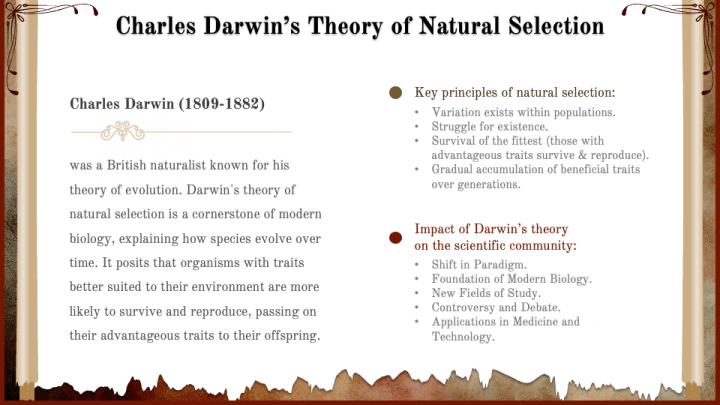 Charles Darwin's Theory of Natural Selection

Charles Darwin (1809-1882)

was a British naturalist known for his theory of evolution. Darwin's theory of natural selection is a cornerstone of modern biology, explaining how species evolve over time. It posits that organisms with traits better suited to their environment are more likely to survive and reproduce, passing on their advantageous traits to their offspring.

Key principles of natural selection:

- Variation exists within populations.
- Struggle for existence.
- Survival of the fittest (those with advantageous traits survive & reproduce).
- Gradual accumulation of beneficial traits over generations.

Impact of Darwin's theory on the scientific community:

- Shift in Paradigm.
- Foundation of Modern Biology.
- New Fields of Study.
- Controversy and Debate.
- Applications in Medicine and Technology.